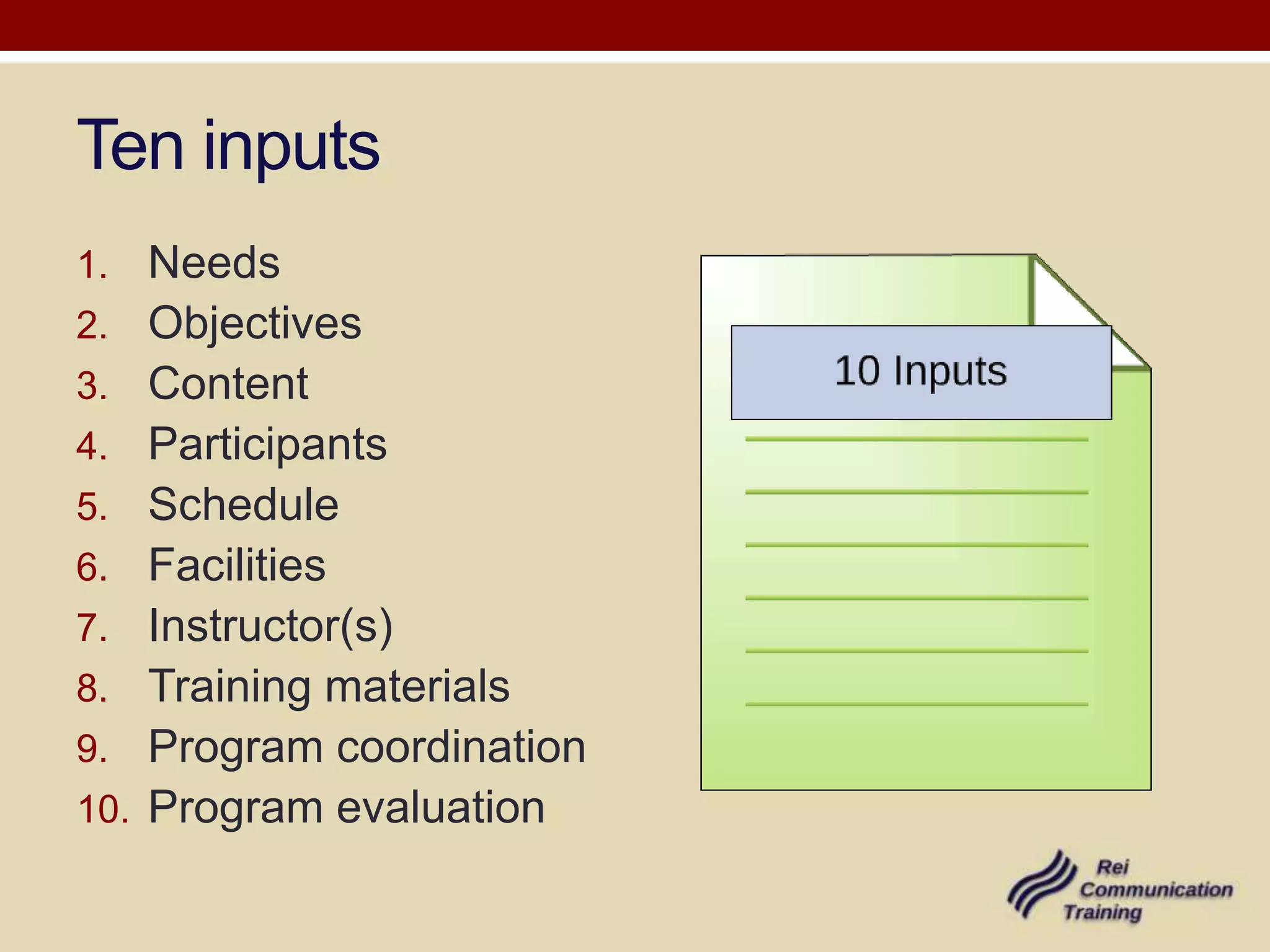 Ten inputs

1. Needs
2. Objectives
3. Content
4. Participants
5. Schedule
6. Facilities
7. Instructor(s)
8. Training materials
9. Program coordination
10. Program evaluation

10 Inputs

Rei Communication Training